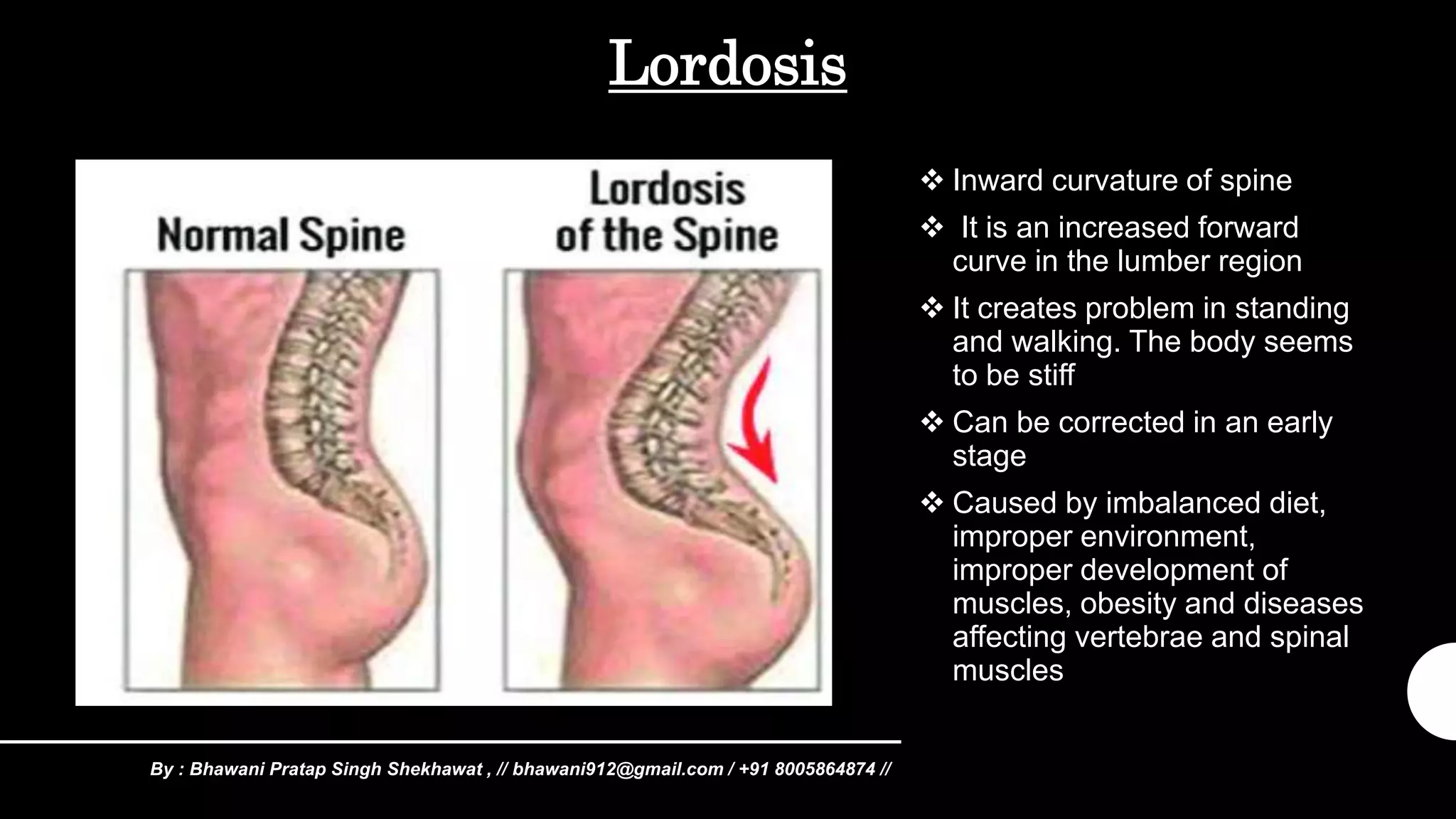 Lordosis

Normal Spine

Lordosis of the Spine

❖ Inward curvature of spine

❖ It is an increased forward curve in the lumber region

❖ It creates problem in standing and walking. The body seems to be stiff

❖ Can be corrected in an early stage

❖ Caused by imbalanced diet, improper environment, improper development of muscles, obesity and diseases affecting vertebrae and spinal muscles

By : Bhawani Pratap Singh Shekhawat , // bhawani912@gmail.com / +91 8005864874 //